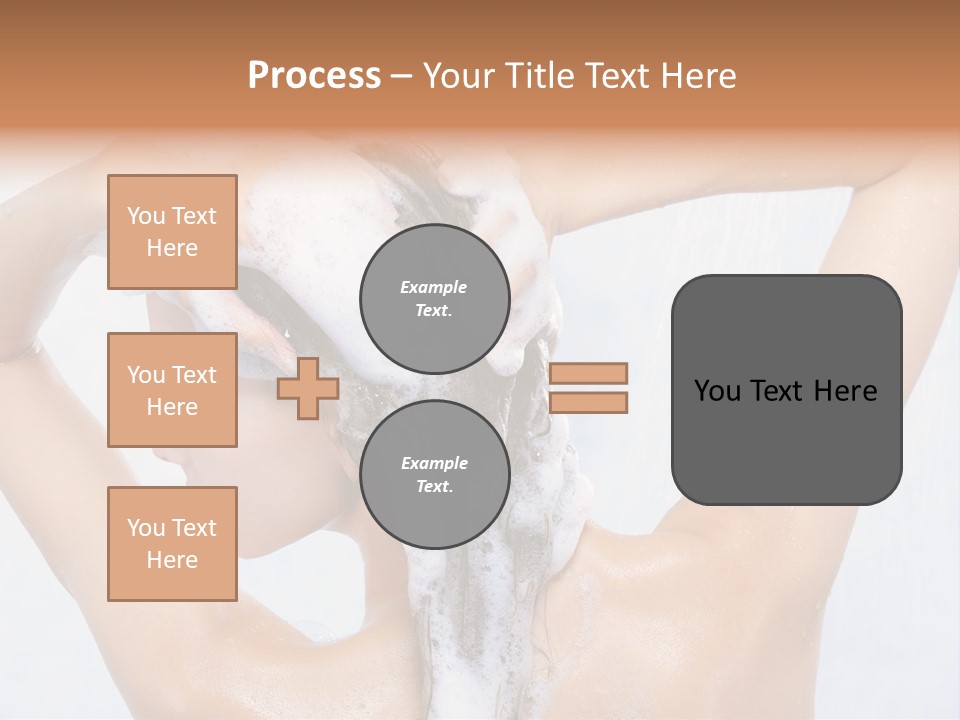 Process – Your Title Text Here

You Text Here

You Text Here

You Text Here

Example Text.

Example Text.

You Text Here